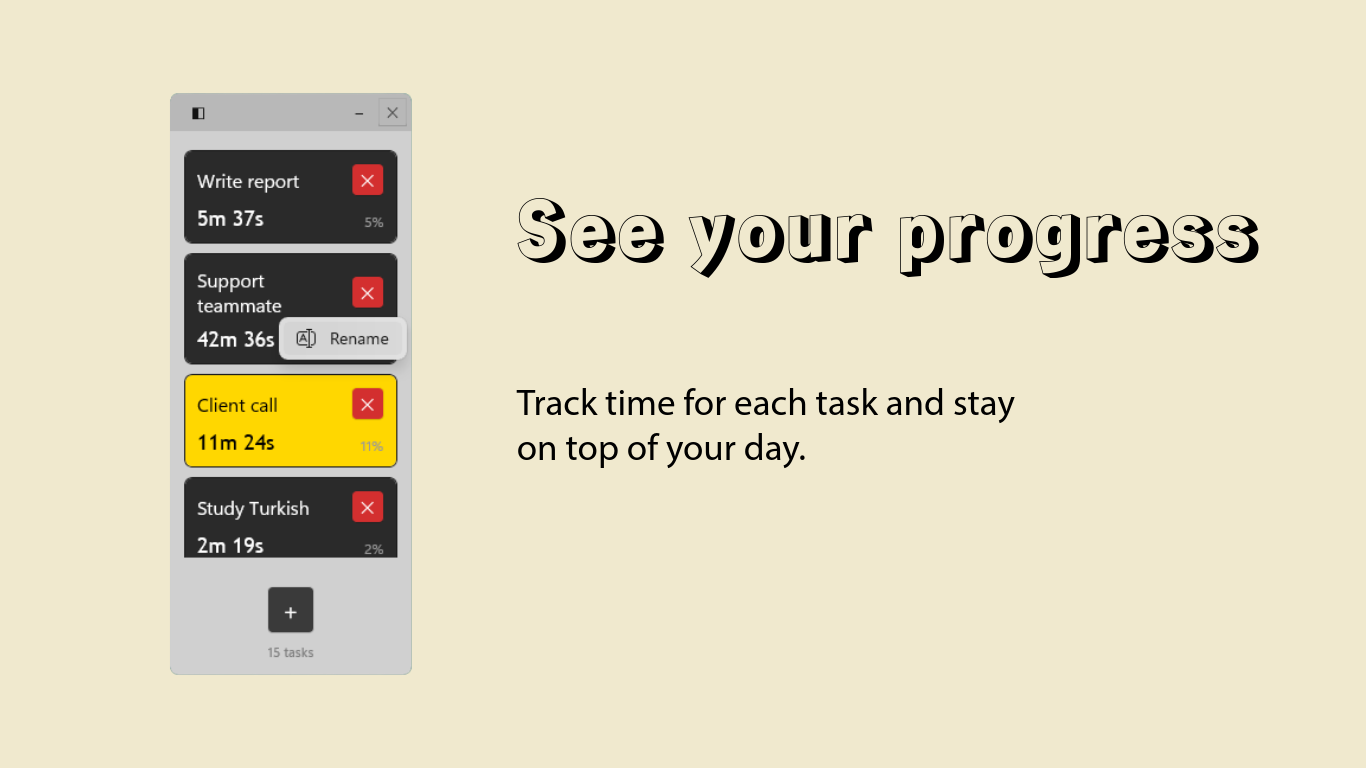 Write report
5m 37s
5%

Support teammate
42m 36s
Rename

Client call
11m 24s
11%

Study Turkish
2m 19s
2%

+
15 tasks

See your progress

Track time for each task and stay on top of your day.